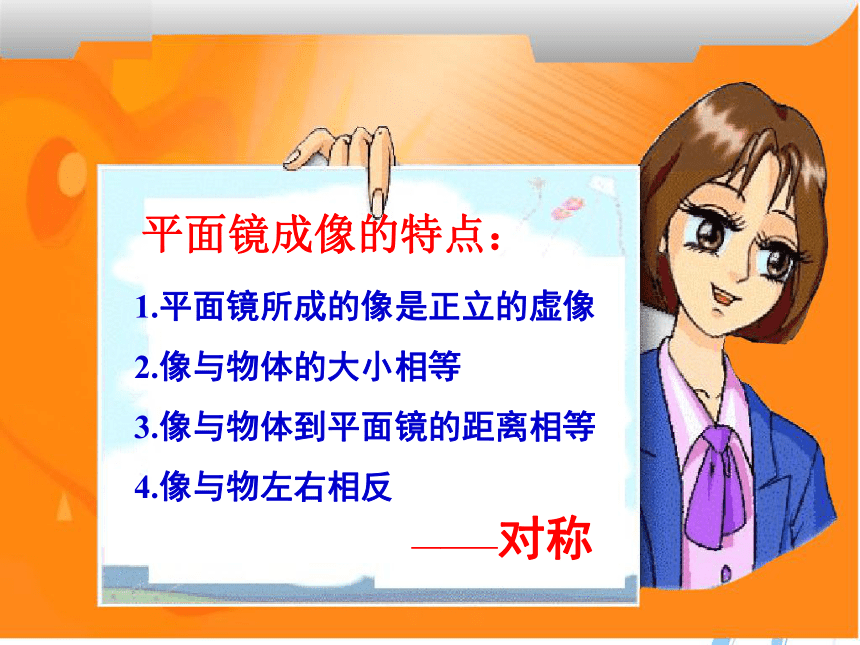 平面镜成像的特点：

1.平面镜所成的像是正立的虚像

2.像与物体的大小相等

3.像与物体到平面镜的距离相等

4.像与物左右相反

——对称